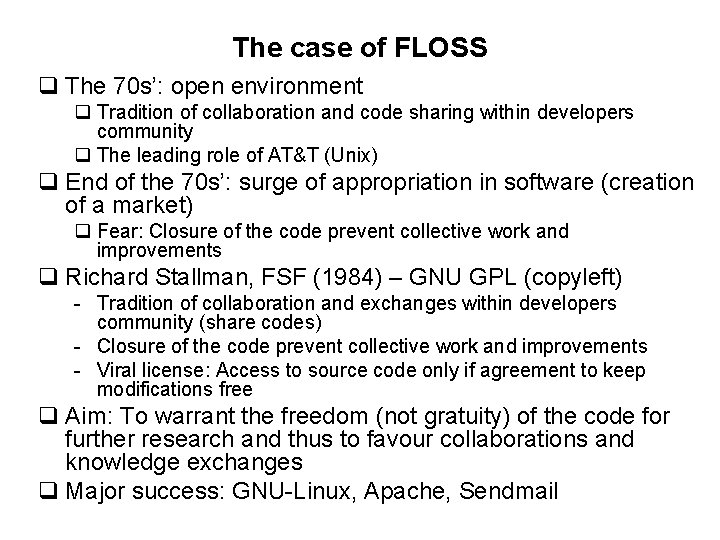 The case of FLOSS

❑ The 70s': open environment
❑ Tradition of collaboration and code sharing within developers community
❑ The leading role of AT&T (Unix)
❑ End of the 70s': surge of appropriation in software (creation of a market)
❑ Fear: Closure of the code prevent collective work and improvements
❑ Richard Stallman, FSF (1984) – GNU GPL (copyleft)
- Tradition of collaboration and exchanges within developers community (share codes)
- Closure of the code prevent collective work and improvements
- Viral license: Access to source code only if agreement to keep modifications free
❑ Aim: To warrant the freedom (not gratuity) of the code for further research and thus to favour collaborations and knowledge exchanges
❑ Major success: GNU-Linux, Apache, Sendmail